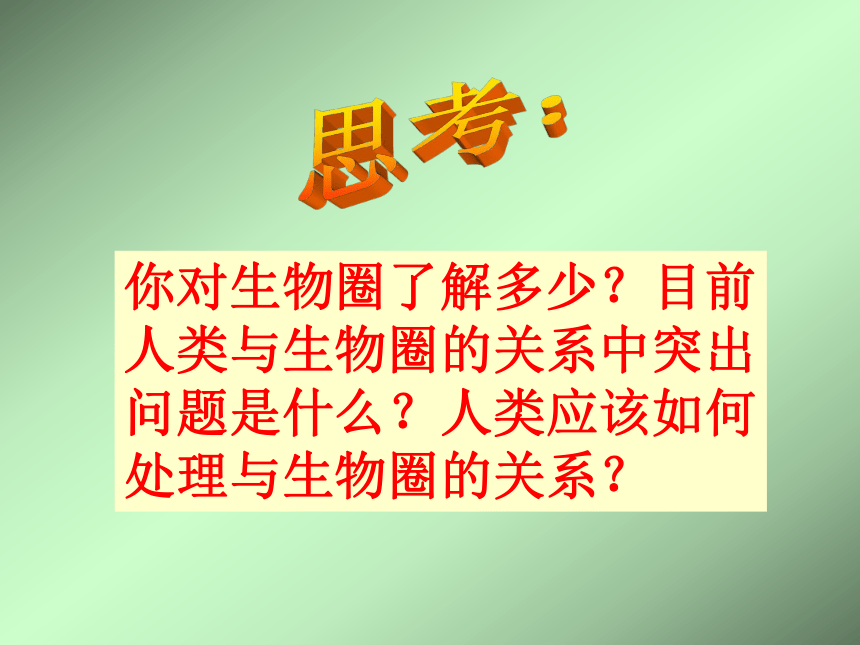 思考：

你对生物圈了解多少？目前人类与生物圈的关系中突出问题是什么？人类应该如何处理与生物圈的关系？